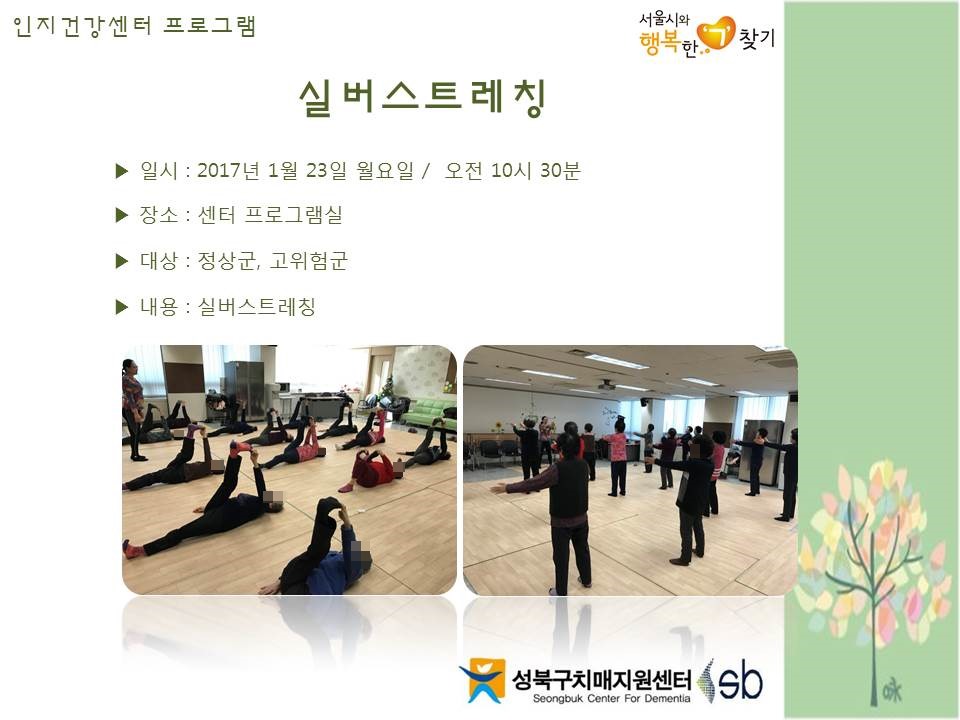 인지건강센터 프로그램

서울시와 행복한 '기' 찾기

실버스트레칭

▶ 일시 : 2017년 1월 23일 월요일 / 오전 10시 30분

▶ 장소 : 센터 프로그램실

▶ 대상 : 정상군, 고위험군

▶ 내용 : 실버스트레칭

성북구치매지원센터
Seongbuk Center For Dementia
sb